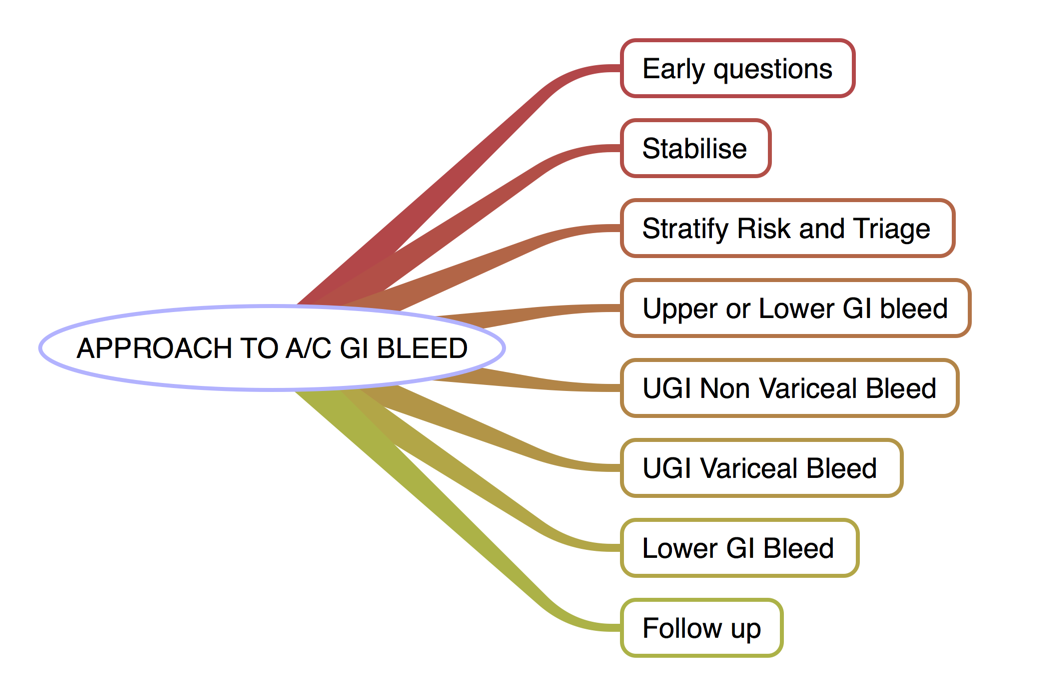 APPROACH TO A/C GI BLEED

Early questions

Stabilise

Stratify Risk and Triage

Upper or Lower GI bleed

UGI Non Variceal Bleed

UGI Variceal Bleed

Lower GI Bleed

Follow up